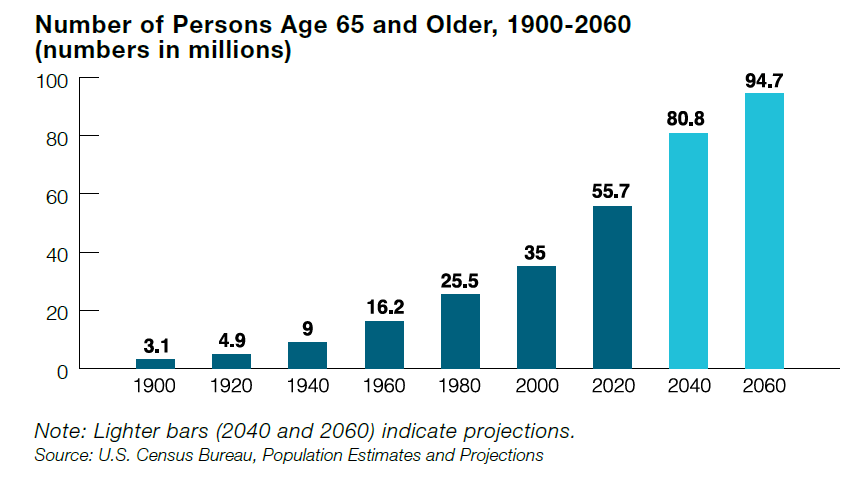 Number of Persons Age 65 and Older, 1900-2060
(numbers in millions)

100
80
60
40
20
0

3.1
4.9
9
16.2
25.5
35
55.7
80.8
94.7

1900
1920
1940
1960
1980
2000
2020
2040
2060

Note: Lighter bars (2040 and 2060) indicate projections.
Source: U.S. Census Bureau, Population Estimates and Projections